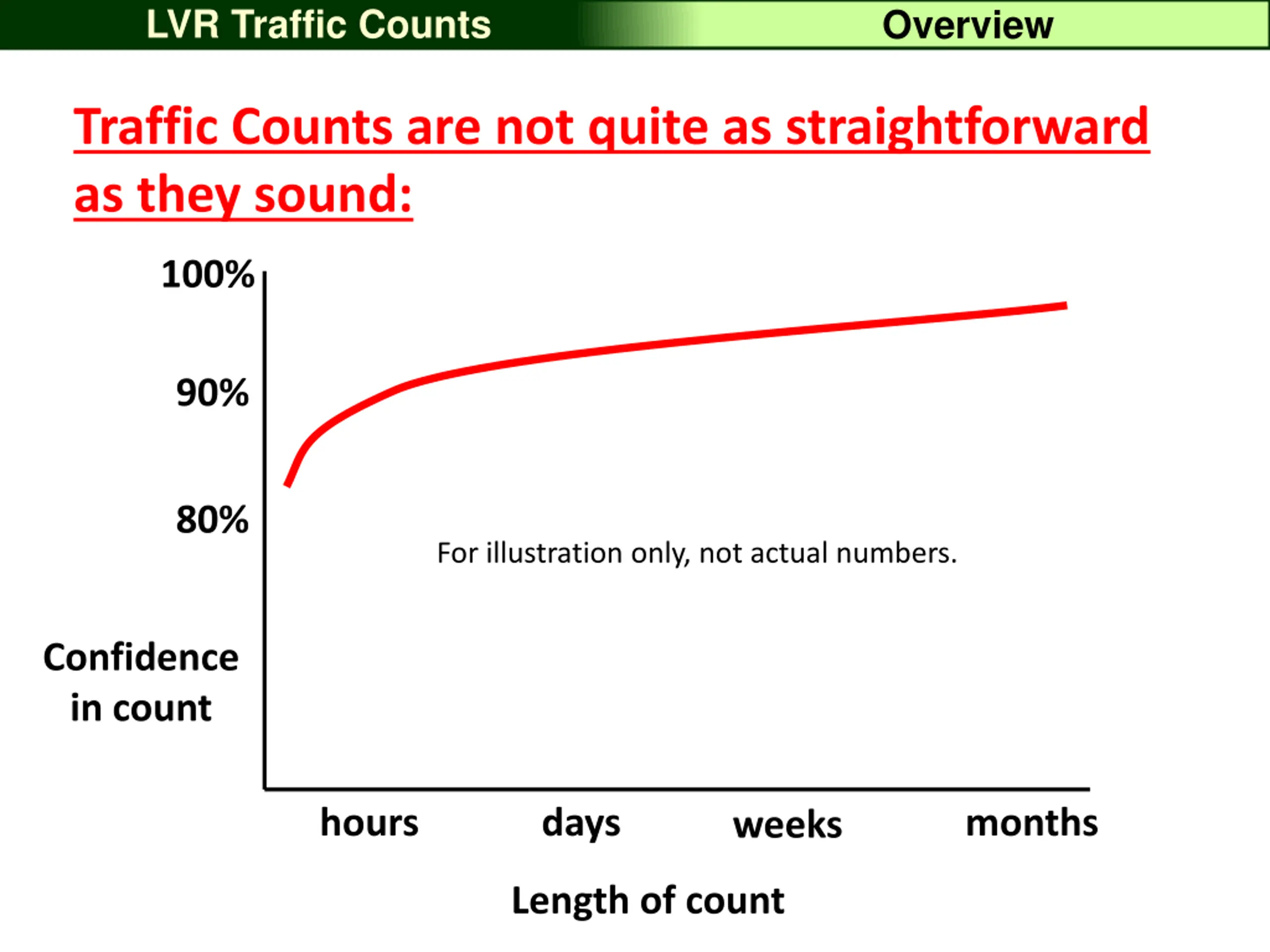 LVR Traffic Counts

Overview

Traffic Counts are not quite as straightforward as they sound:

100%

90%

80%

For illustration only, not actual numbers.

Confidence in count

hours

days

weeks

months

Length of count